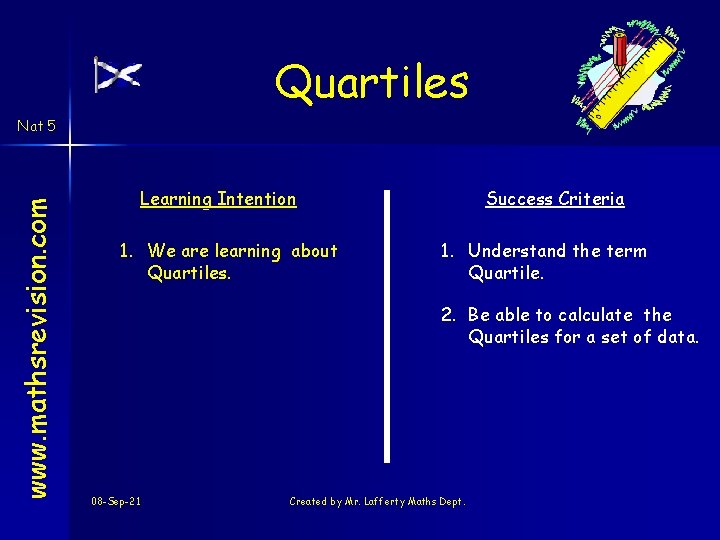 Quartiles

Nat 5

www.mathsrevision.com

Learning Intention

1. We are learning about Quartiles.

Success Criteria

1. Understand the term Quartile.

2. Be able to calculate the Quartiles for a set of data.

08-Sep-21

Created by Mr. Lafferty Maths Dept.